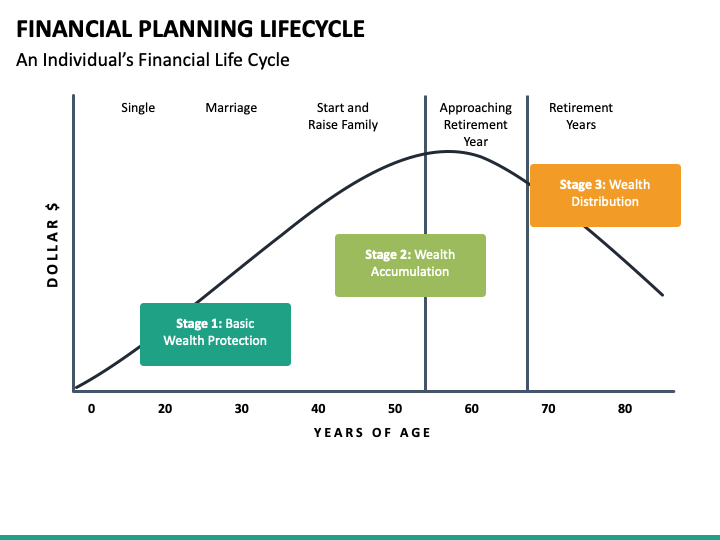 FINANCIAL PLANNING LIFECYCLE

An Individual's Financial Life Cycle

Single

Marriage

Start and Raise Family

Approaching Retirement Year

Retirement Years

DOLLAR $

Stage 3: Wealth Distribution

Stage 2: Wealth Accumulation

Stage 1: Basic Wealth Protection

0 20 30 40 50 60 70 80

YEARS OF AGE